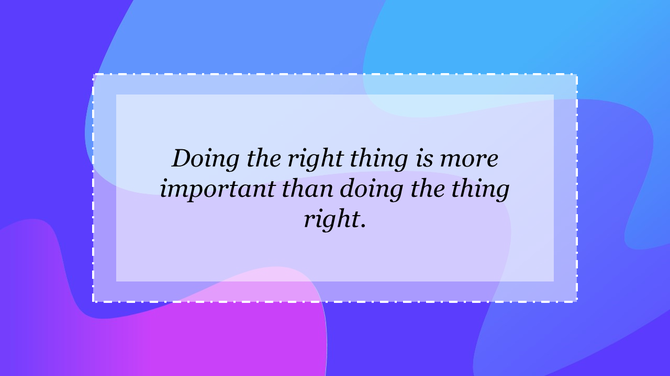 Doing the right thing is more important than doing the thing right.